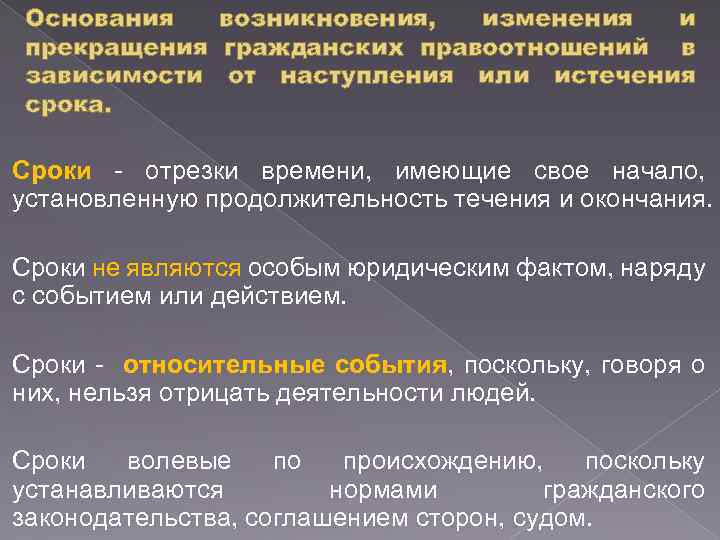 Основания возникновения, изменения и прекращения гражданских правоотношений в зависимости от наступления или истечения срока.

Сроки - отрезки времени, имеющие свое начало, установленную продолжительность течения и окончания.

Сроки не являются особым юридическим фактом, наряду с событием или действием.

Сроки - относительные события, поскольку, говоря о них, нельзя отрицать деятельности людей.

Сроки волевые по происхождению, поскольку устанавливаются нормами гражданского законодательства, соглашением сторон, судом.